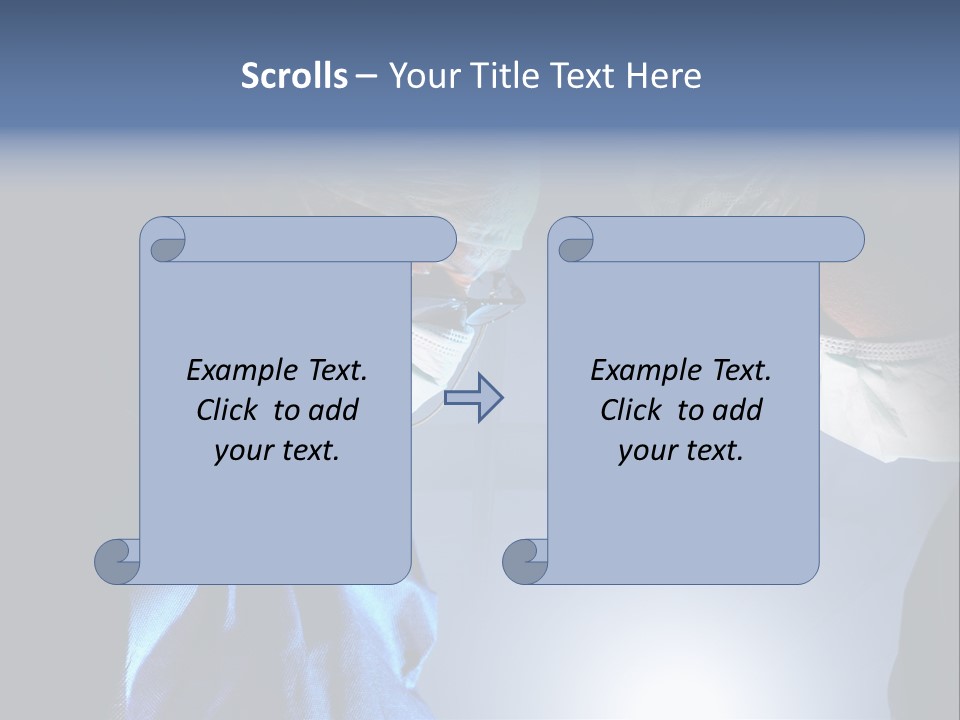 Scrolls – Your Title Text Here

Example Text. Click to add your text.

Example Text. Click to add your text.